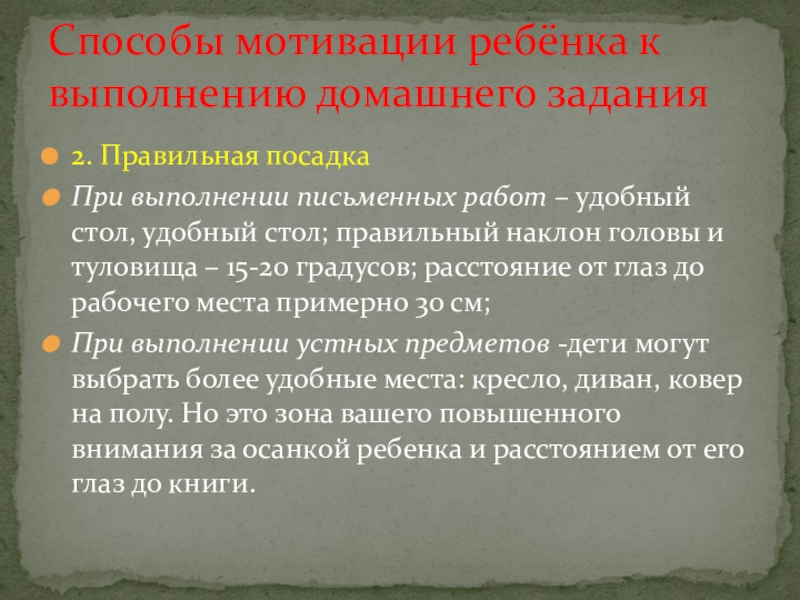 Способы мотивации ребёнка к выполнению домашнего задания

2. Правильная посадка

При выполнении письменных работ – удобный стол, удобный стол; правильный наклон головы и туловища – 15-20 градусов; расстояние от глаз до рабочего места примерно 30 см;

При выполнении устных предметов -дети могут выбрать более удобные места: кресло, диван, ковер на полу. Но это зона вашего повышенного внимания за осанкой ребенка и расстоянием от его глаз до книги.